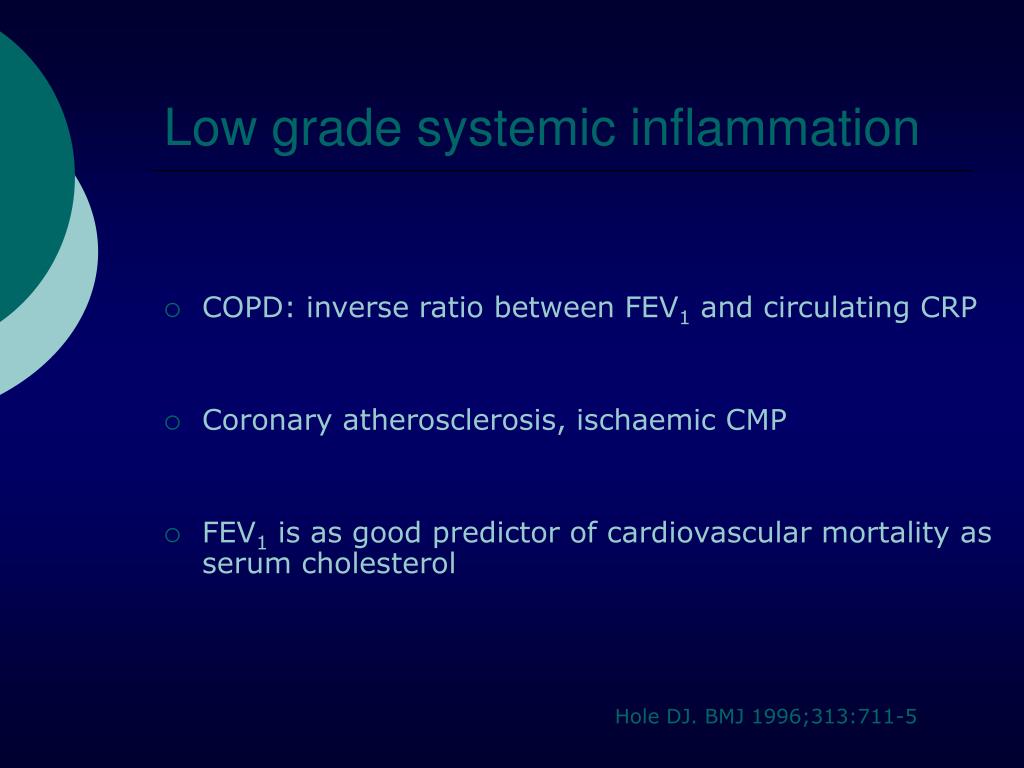 Low grade systemic inflammation

○ COPD: inverse ratio between $FEV_1$ and circulating CRP

○ Coronary atherosclerosis, ischaemic CMP

○ $FEV_1$ is as good predictor of cardiovascular mortality as serum cholesterol

Hole DJ. BMJ 1996;313:711-5